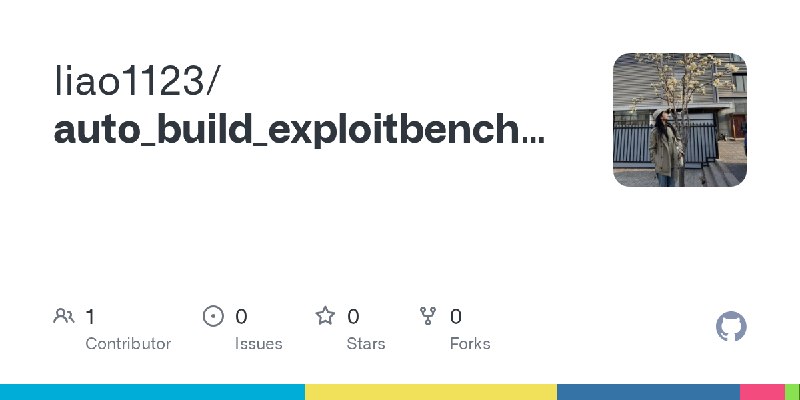 liao1123/
auto_build_exploitbench...

1
Contributor

0
Issues

0
Stars

0
Forks